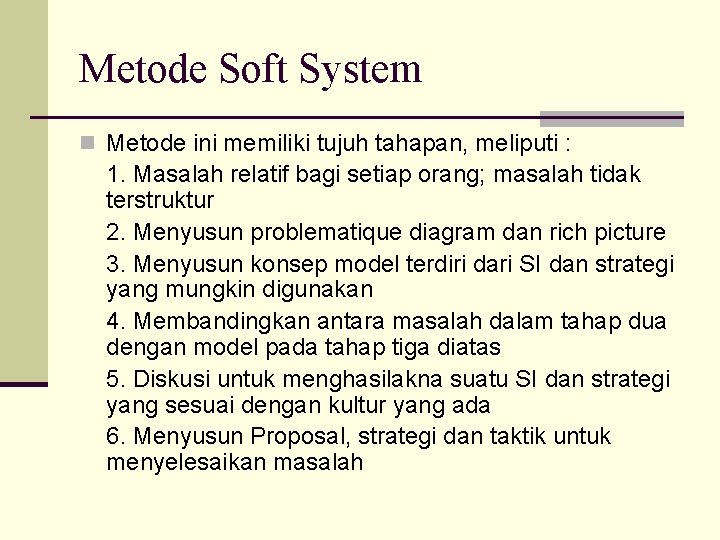 Metode Soft System

Metode ini memiliki tujuh tahapan, meliputi :

1. Masalah relatif bagi setiap orang; masalah tidak terstruktur

2. Menyusun problematique diagram dan rich picture

3. Menyusun konsep model terdiri dari SI dan strategi yang mungkin digunakan

4. Membandingkan antara masalah dalam tahap dua dengan model pada tahap tiga diatas

5. Diskusi untuk menghasilakna suatu SI dan strategi yang sesuai dengan kultur yang ada

6. Menyusun Proposal, strategi dan taktik untuk menyelesaikan masalah